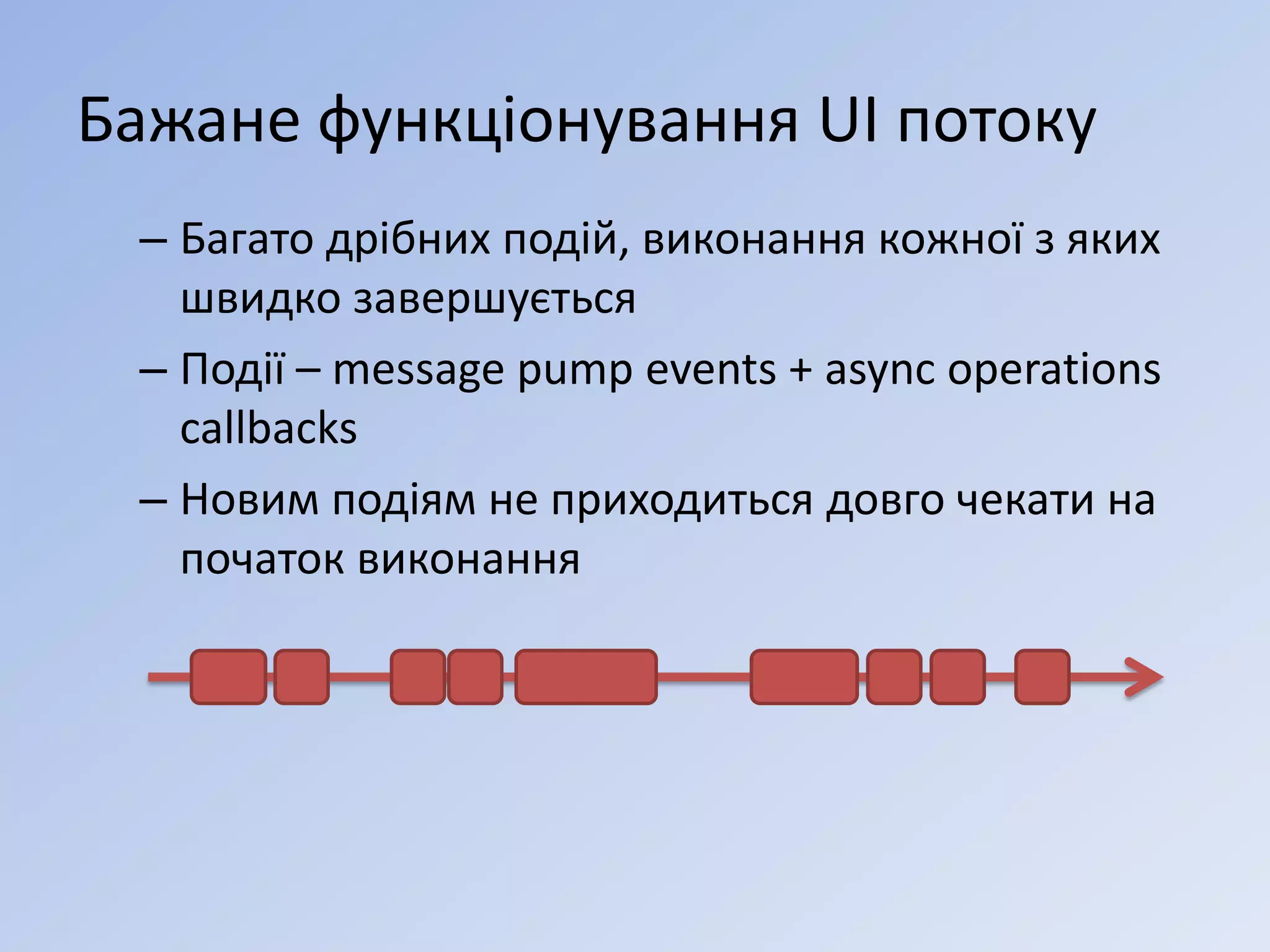 Бажане функціонування UI потоку

– Багато дрібних подій, виконання кожної з яких швидко завершується

– Події – message pump events + async operations callbacks

– Новим подіям не приходиться довго чекати на початок виконання